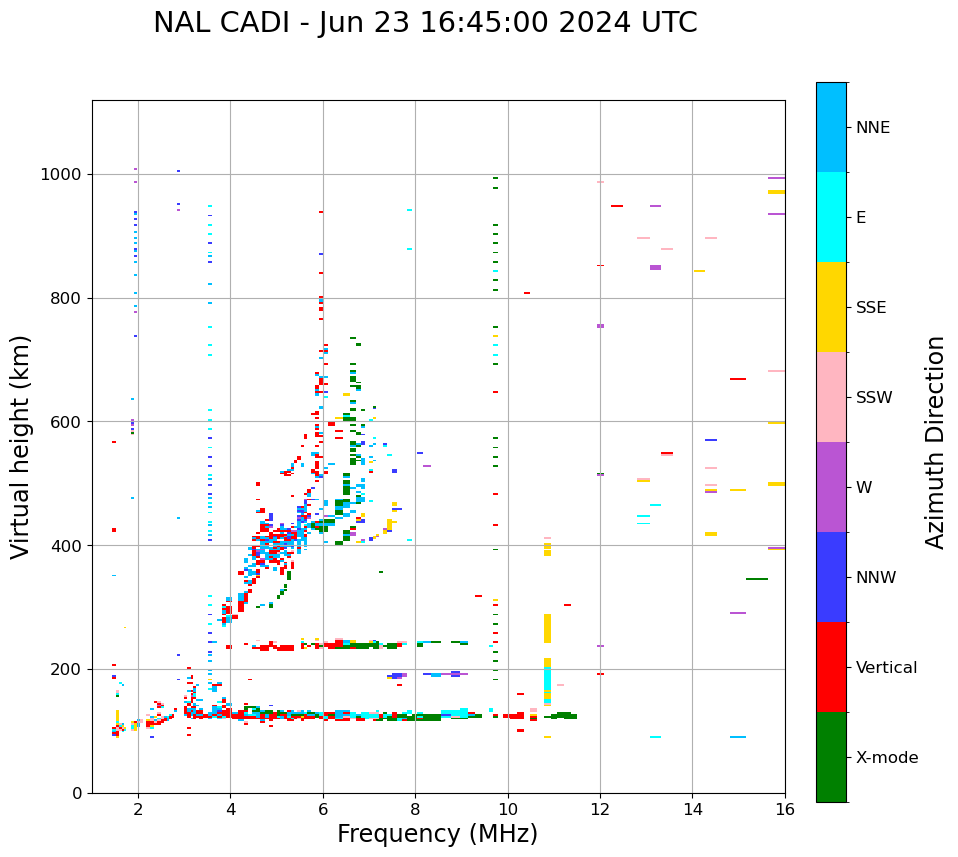 NAL CADI - Jun 23 16:45:00 2024 UTC

Virtual height (km)

1000
800
600
400
200
0

2
4
6
8
10
12
14
16

Frequency (MHz)

NNE
E
SSE
SSW
W
NNW
Vertical
X-mode

Azimuth Direction